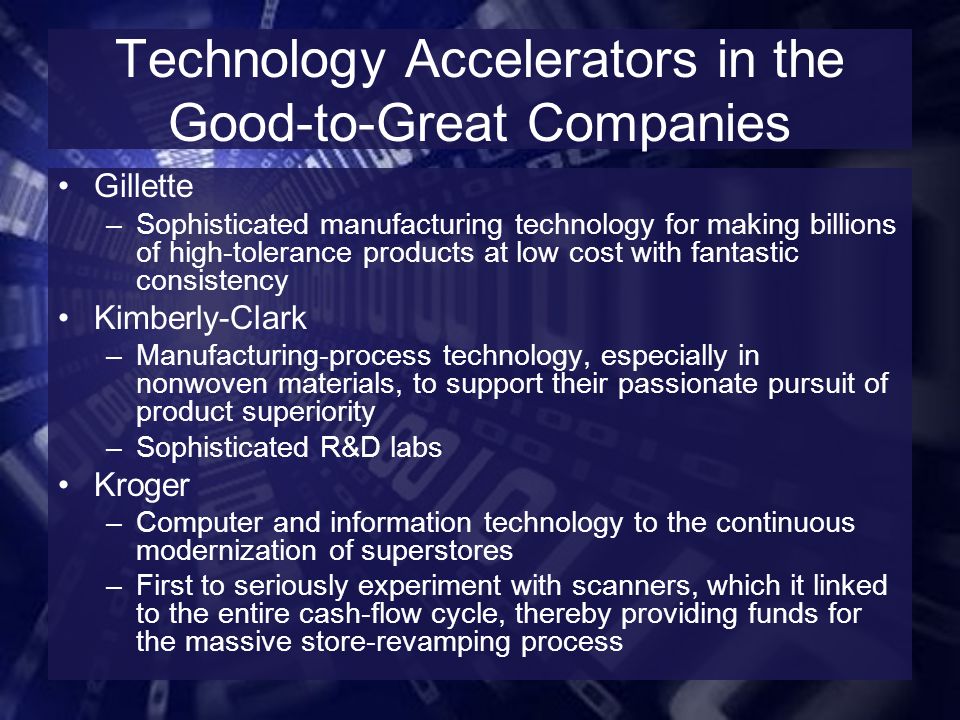 Technology Accelerators in the Good-to-Great Companies

• Gillette
– Sophisticated manufacturing technology for making billions of high-tolerance products at low cost with fantastic consistency
• Kimberly-Clark
– Manufacturing-process technology, especially in nonwoven materials, to support their passionate pursuit of product superiority
– Sophisticated R&D labs
• Kroger
– Computer and information technology to the continuous modernization of superstores
– First to seriously experiment with scanners, which it linked to the entire cash-flow cycle, thereby providing funds for the massive store-revamping process